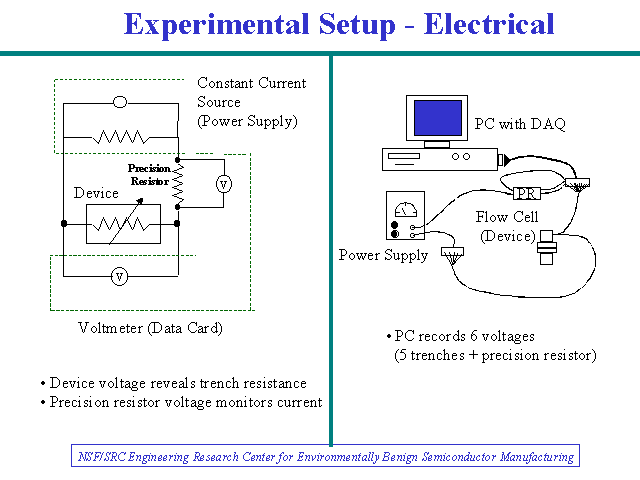 Experimental Setup - Electrical

Constant Current Source (Power Supply)

Precision Resistor

V

Device

V

Voltmeter (Data Card)

• Device voltage reveals trench resistance
• Precision resistor voltage monitors current

PC with DAQ

PR

Flow Cell (Device)

Power Supply

• PC records 6 voltages (5 trenches + precision resistor)

NSF/SRC Engineering Research Center for Environmentally Benign Semiconductor Manufacturing